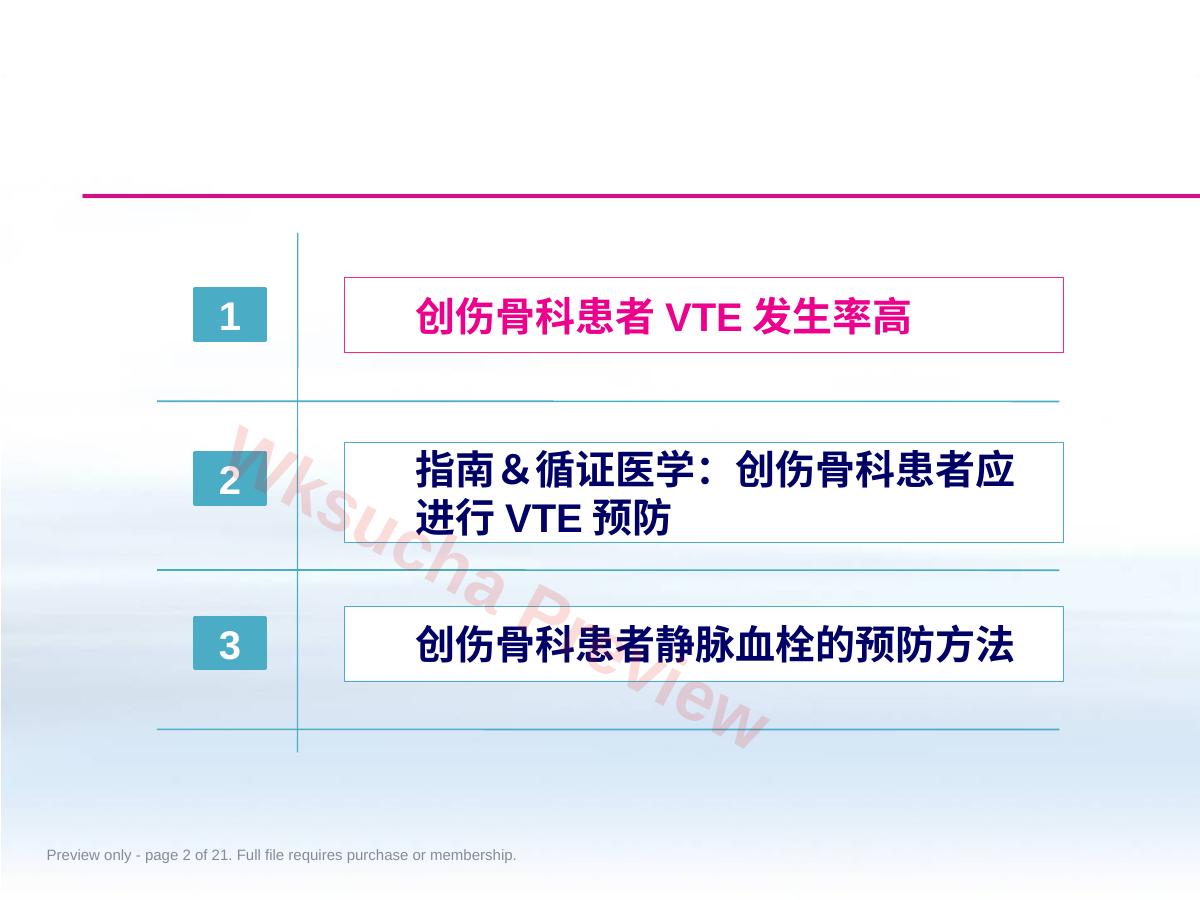 1

创伤骨科患者 VTE 发生率高

2

指南＆循证医学：创伤骨科患者应进行 VTE 预防

3

创伤骨科患者静脉血栓的预防方法

Wksucha Preview

Preview only - page 2 of 21. Full file requires purchase or membership.